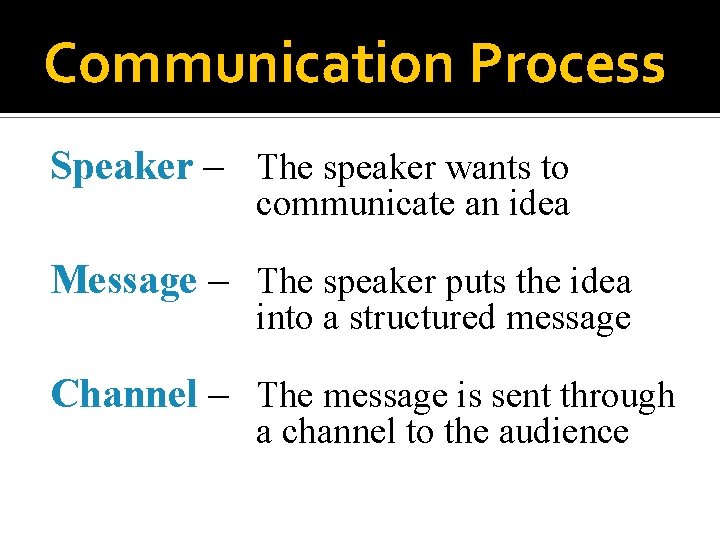 Communication Process

Speaker – The speaker wants to communicate an idea

Message – The speaker puts the idea into a structured message

Channel – The message is sent through a channel to the audience